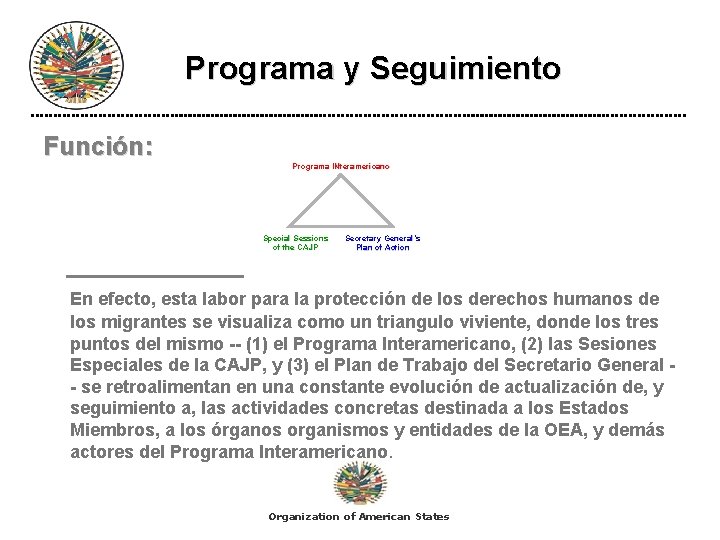 Programa y Seguimiento

Función:

Programa Interamericano

Special Sessions of the CAJP

Secretary General's Plan of Action

En efecto, esta labor para la protección de los derechos humanos de los migrantes se visualiza como un triangulo viviente, donde los tres puntos del mismo -- (1) el Programa Interamericano, (2) las Sesiones Especiales de la CAJP, y (3) el Plan de Trabajo del Secretario General -- se retroalimentan en una constante evolución de actualización de, y seguimiento a, las actividades concretas destinada a los Estados Miembros, a los órganos organismos y entidades de la OEA, y demás actores del Programa Interamericano.

Organization of American States